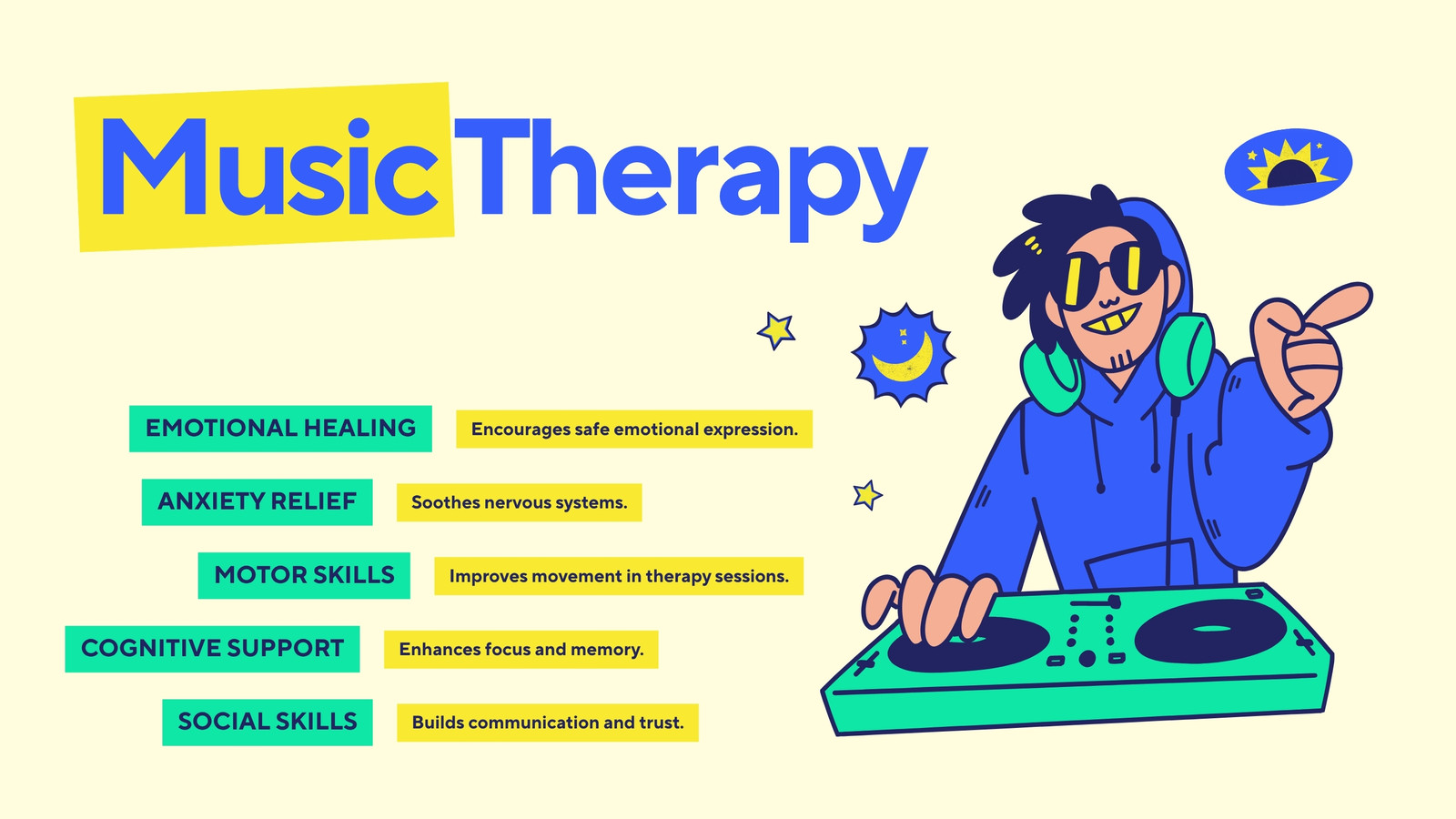 Music Therapy

EMOTIONAL HEALING
Encourages safe emotional expression.

ANXIETY RELIEF
Soothes nervous systems.

MOTOR SKILLS
Improves movement in therapy sessions.

COGNITIVE SUPPORT
Enhances focus and memory.

SOCIAL SKILLS
Builds communication and trust.